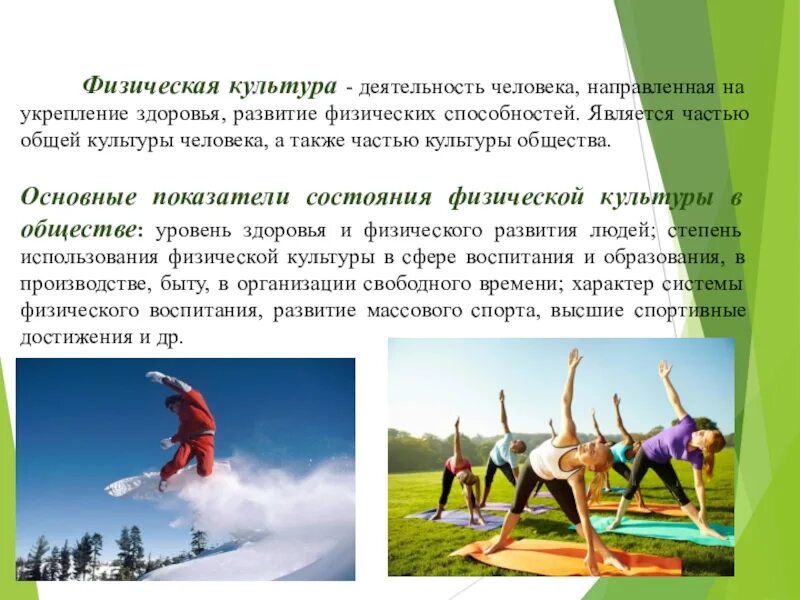 Физическая культура - деятельность человека, направленная на укрепление здоровья, развитие физических способностей. Является частью общей культуры человека, а также частью культуры общества.

Основные показатели состояния физической культуры в обществе: уровень здоровья и физического развития людей; степень использования физической культуры в сфере воспитания и образования, в производстве, быту, в организации свободного времени; характер системы физического воспитания, развитие массового спорта, высшие спортивные достижения и др.